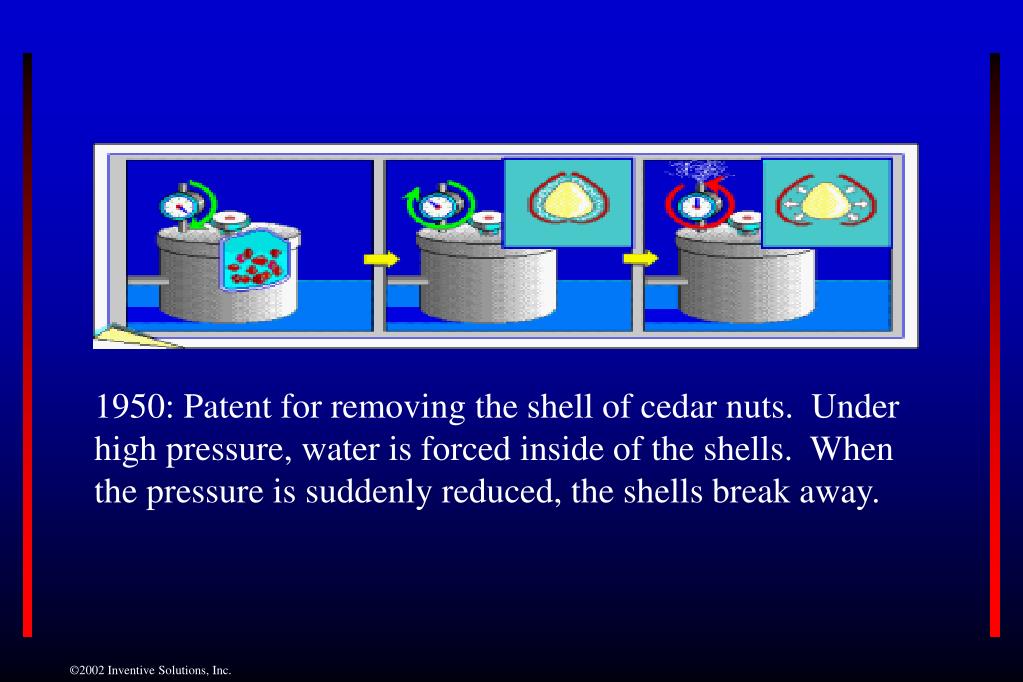 1950: Patent for removing the shell of cedar nuts.  Under high pressure, water is forced inside of the shells.  When the pressure is suddenly reduced, the shells break away.

©2002 Inventive Solutions, Inc.